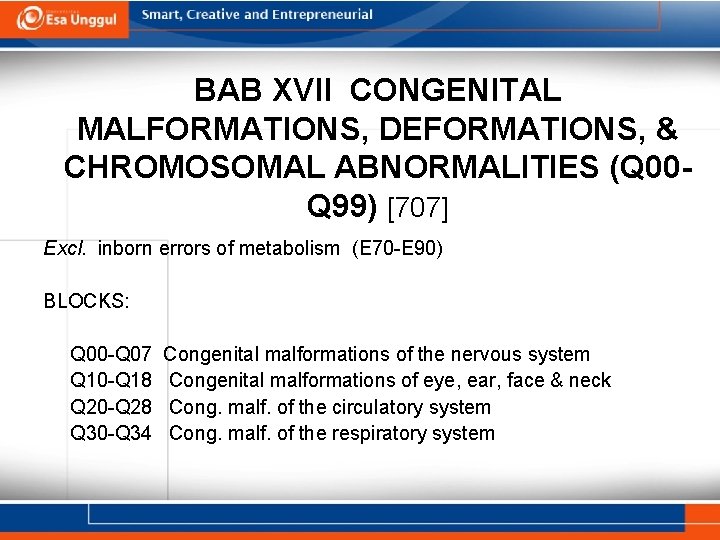 Esa Unggul

Smart, Creative and Entrepreneurial

BAB XVII CONGENITAL MALFORMATIONS, DEFORMATIONS, & CHROMOSOMAL ABNORMALITIES (Q00-Q99) [707]

Excl. inborn errors of metabolism (E70-E90)

BLOCKS:

Q00-Q07 Congenital malformations of the nervous system
Q10-Q18 Congenital malformations of eye, ear, face & neck
Q20-Q28 Cong. malf. of the circulatory system
Q30-Q34 Cong. malf. of the respiratory system